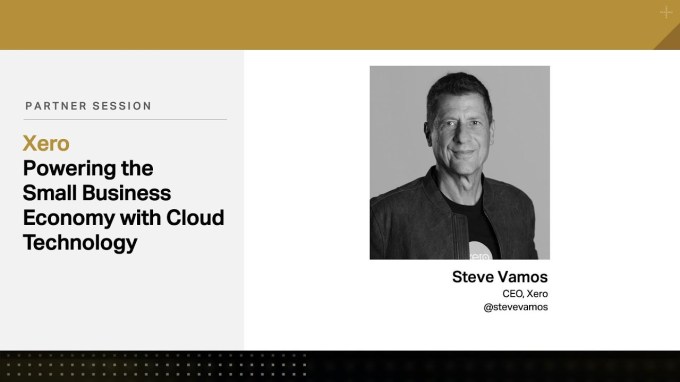 PARTNER SESSION

Xero
Powering the Small Business Economy with Cloud Technology

Steve Vamos
CEO, Xero
@stevevamos